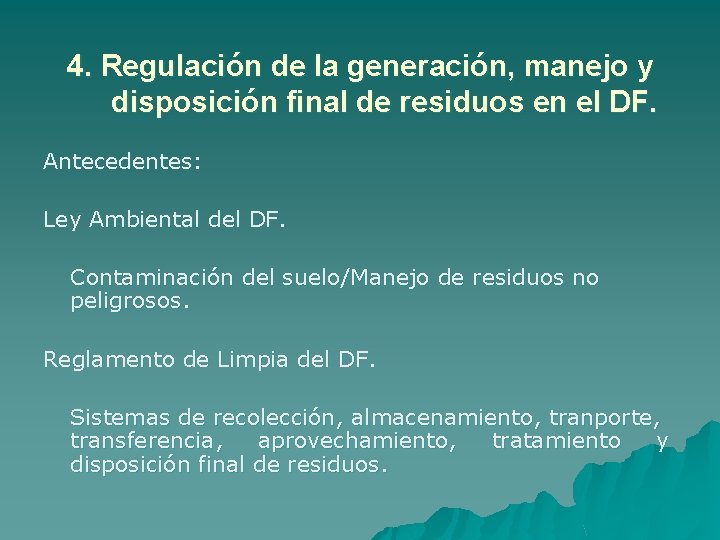 4. Regulación de la generación, manejo y disposición final de residuos en el DF.

Antecedentes:

Ley Ambiental del DF.

Contaminación del suelo/Manejo de residuos no peligrosos.

Reglamento de Limpia del DF.

Sistemas de recolección, almacenamiento, tranporte, transferencia, aprovechamiento, tratamiento y disposición final de residuos.